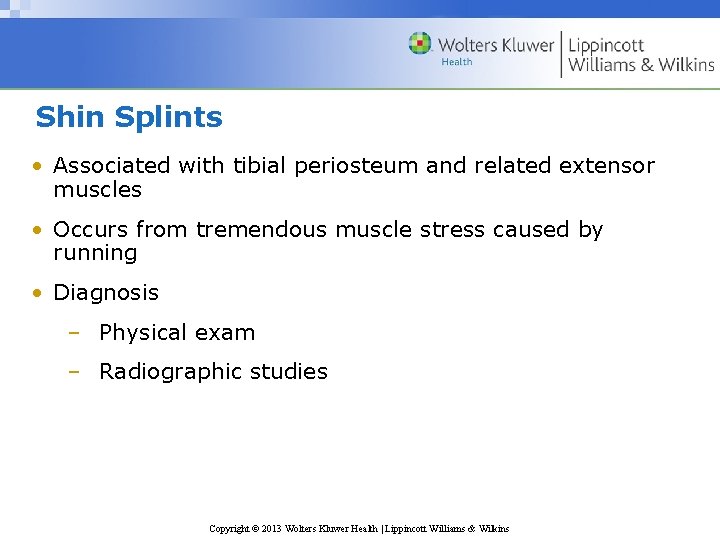 Wolters Kluwer Health | Lippincott Williams & Wilkins

Shin Splints

• Associated with tibial periosteum and related extensor muscles

• Occurs from tremendous muscle stress caused by running

• Diagnosis

– Physical exam

– Radiographic studies

Copyright © 2013 Wolters Kluwer Health | Lippincott Williams & Wilkins